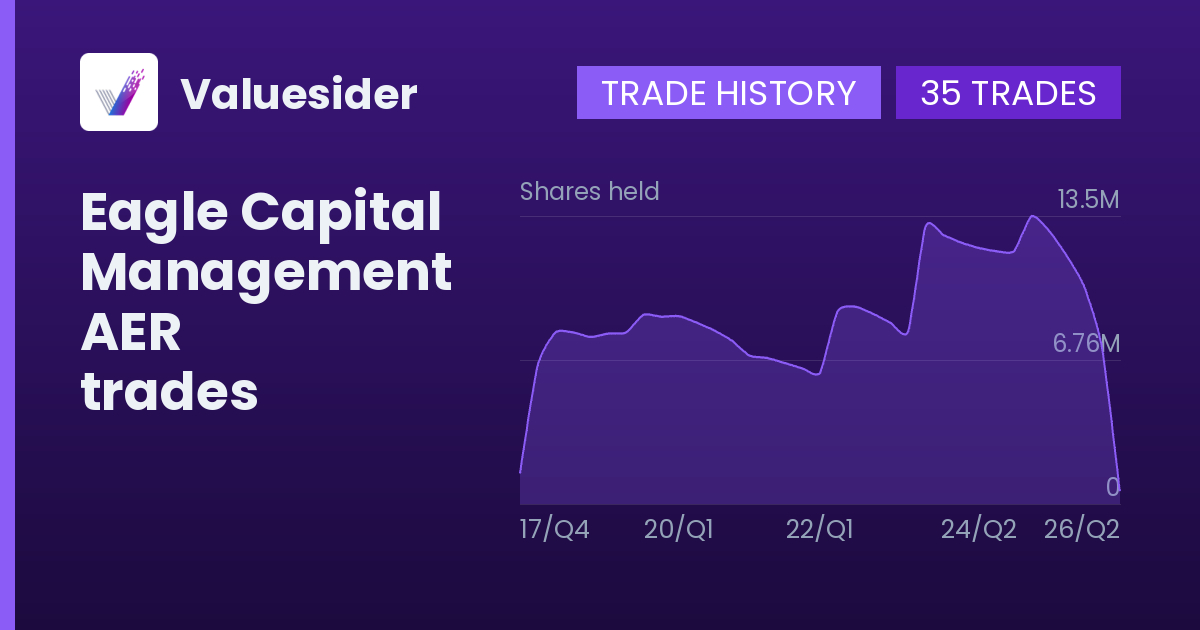 Valuesider

TRADE HISTORY 35 TRADES

Eagle Capital Management AER trades

Shares held

13.5M

6.76M

0

17/Q4 20/Q1 22/Q1 24/Q2 26/Q2